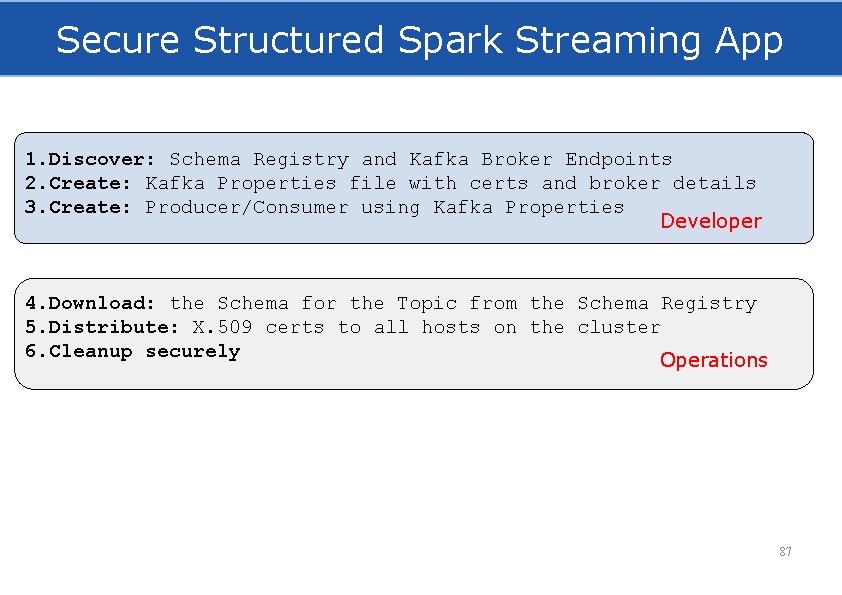 Secure Structured Spark Streaming App

1.Discover: Schema Registry and Kafka Broker Endpoints
2.Create: Kafka Properties file with certs and broker details
3.Create: Producer/Consumer using Kafka Properties

Developer

4.Download: the Schema for the Topic from the Schema Registry
5.Distribute: X.509 certs to all hosts on the cluster
6.Cleanup securely

Operations

87